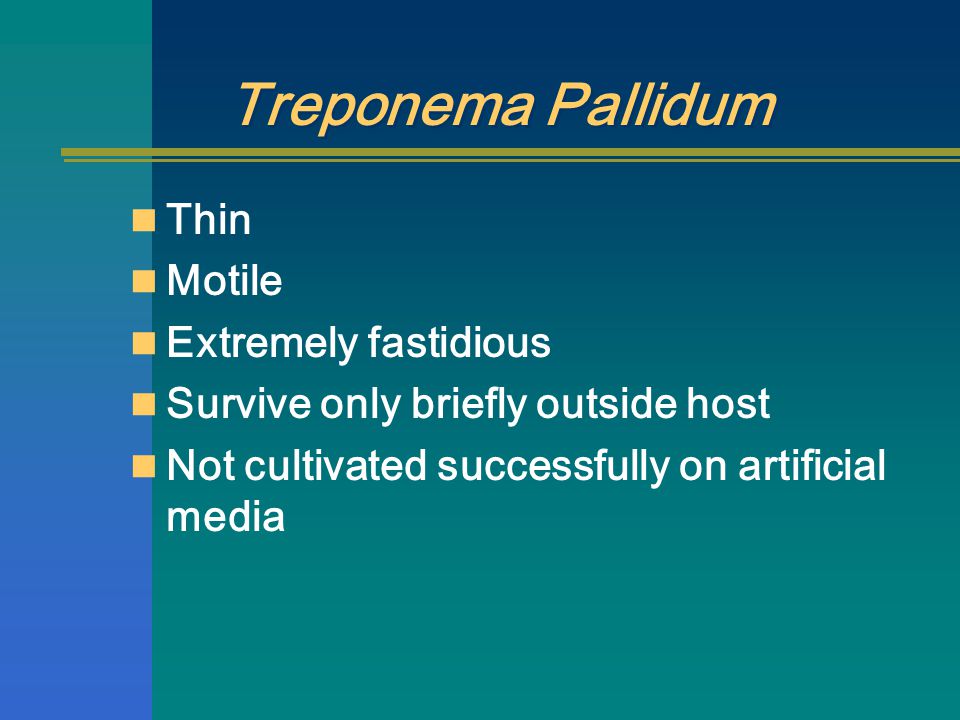 Treponema Pallidum

Thin

Motile

Extremely fastidious

Survive only briefly outside host

Not cultivated successfully on artificial media